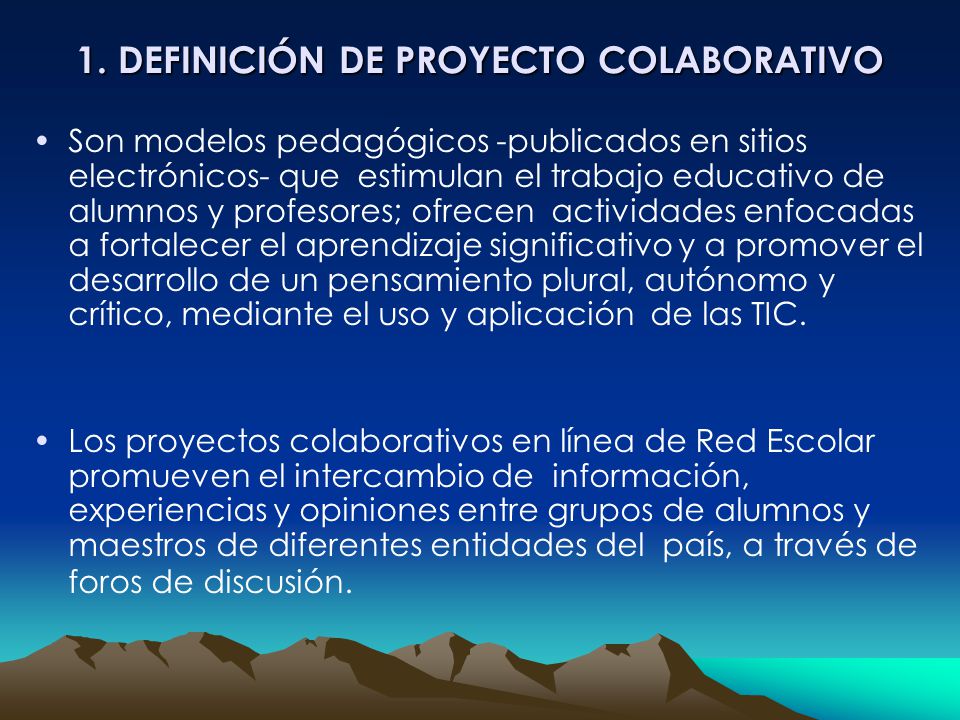 1. DEFINICIÓN DE PROYECTO COLABORATIVO

• Son modelos pedagógicos -publicados en sitios electrónicos- que estimulan el trabajo educativo de alumnos y profesores; ofrecen actividades enfocadas a fortalecer el aprendizaje significativo y a promover el desarrollo de un pensamiento plural, autónomo y crítico, mediante el uso y aplicación de las TIC.

• Los proyectos colaborativos en línea de Red Escolar promueven el intercambio de información, experiencias y opiniones entre grupos de alumnos y maestros de diferentes entidades del país, a través de foros de discusión.